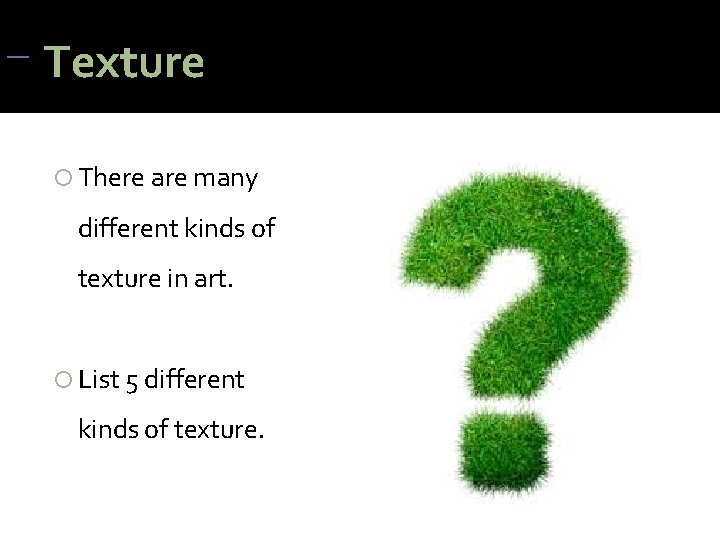 Texture

○ There are many different kinds of texture in art.

○ List 5 different kinds of texture.